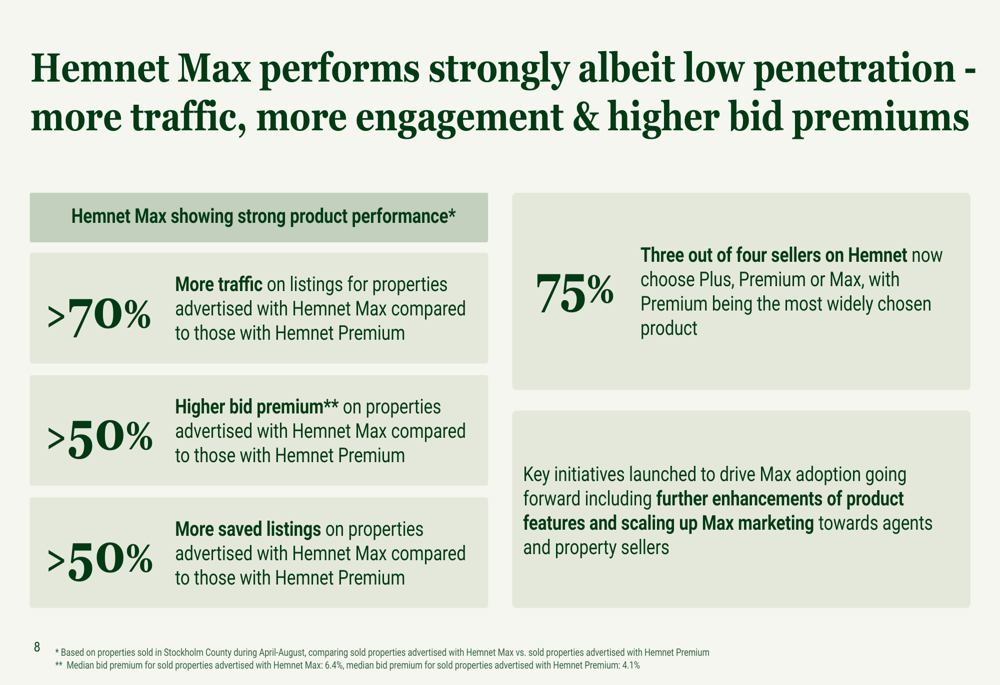 Hemnet Max performs strongly albeit low penetration - more traffic, more engagement & higher bid premiums

Hemnet Max showing strong product performance*

>70% More traffic on listings for properties advertised with Hemnet Max compared to those with Hemnet Premium

>50% Higher bid premium** on properties advertised with Hemnet Max compared to those with Hemnet Premium

>50% More saved listings on properties advertised with Hemnet Max compared to those with Hemnet Premium

75% Three out of four sellers on Hemnet now choose Plus, Premium or Max, with Premium being the most widely chosen product

Key initiatives launched to drive Max adoption going forward including further enhancements of product features and scaling up Max marketing towards agents and property sellers

8

* Based on properties sold in Stockholm County during April-August, comparing sold properties advertised with Hemnet Max vs. sold properties advertised with Hemnet Premium
** Median bid premium for sold properties advertised with Hemnet Max: 6.4%, median bid premium for sold properties advertised with Hemnet Premium: 4.1%